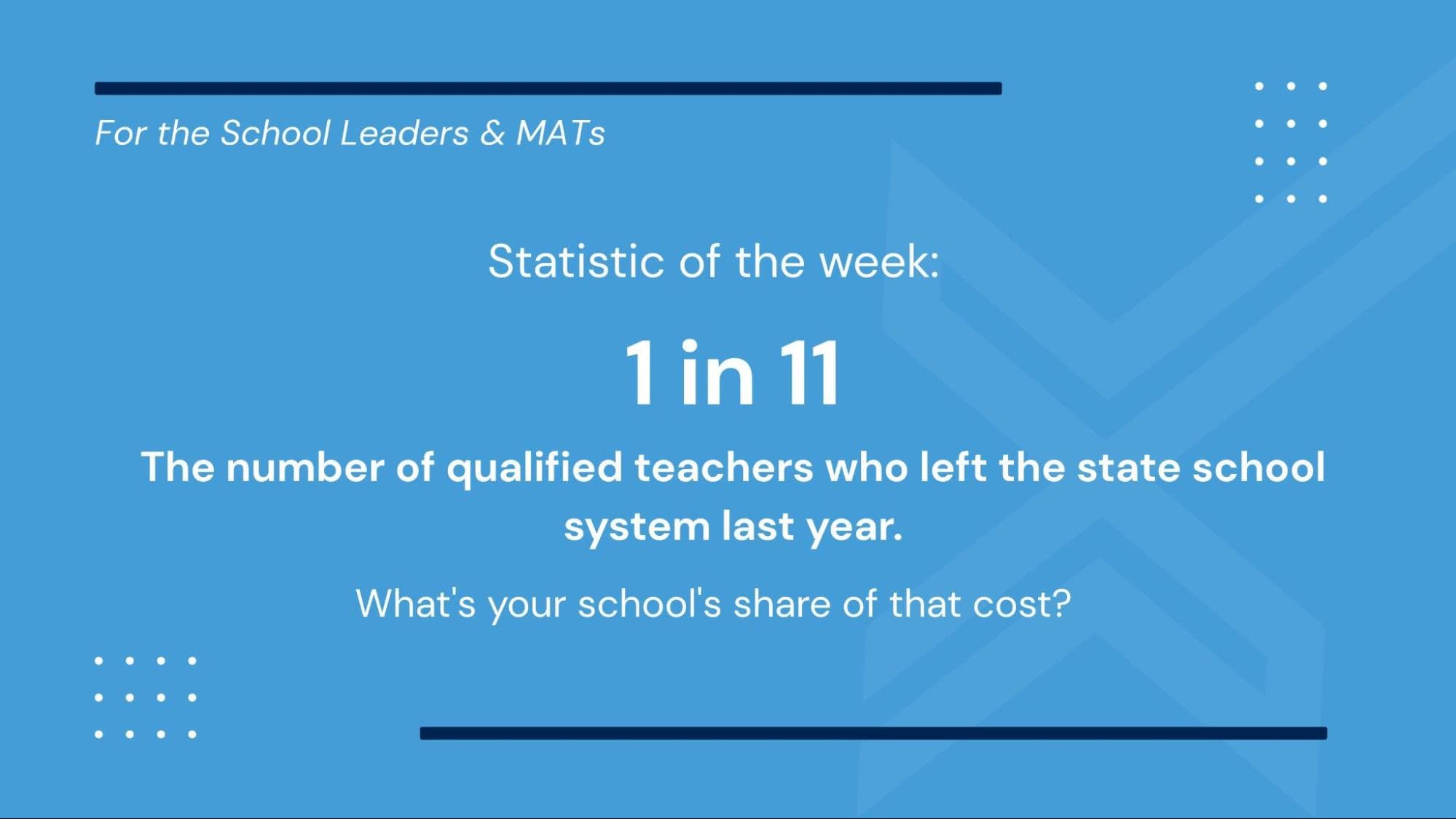 For the School Leaders & MATs

Statistic of the week:

1 in 11

The number of qualified teachers who left the state school system last year.

What's your school's share of that cost?